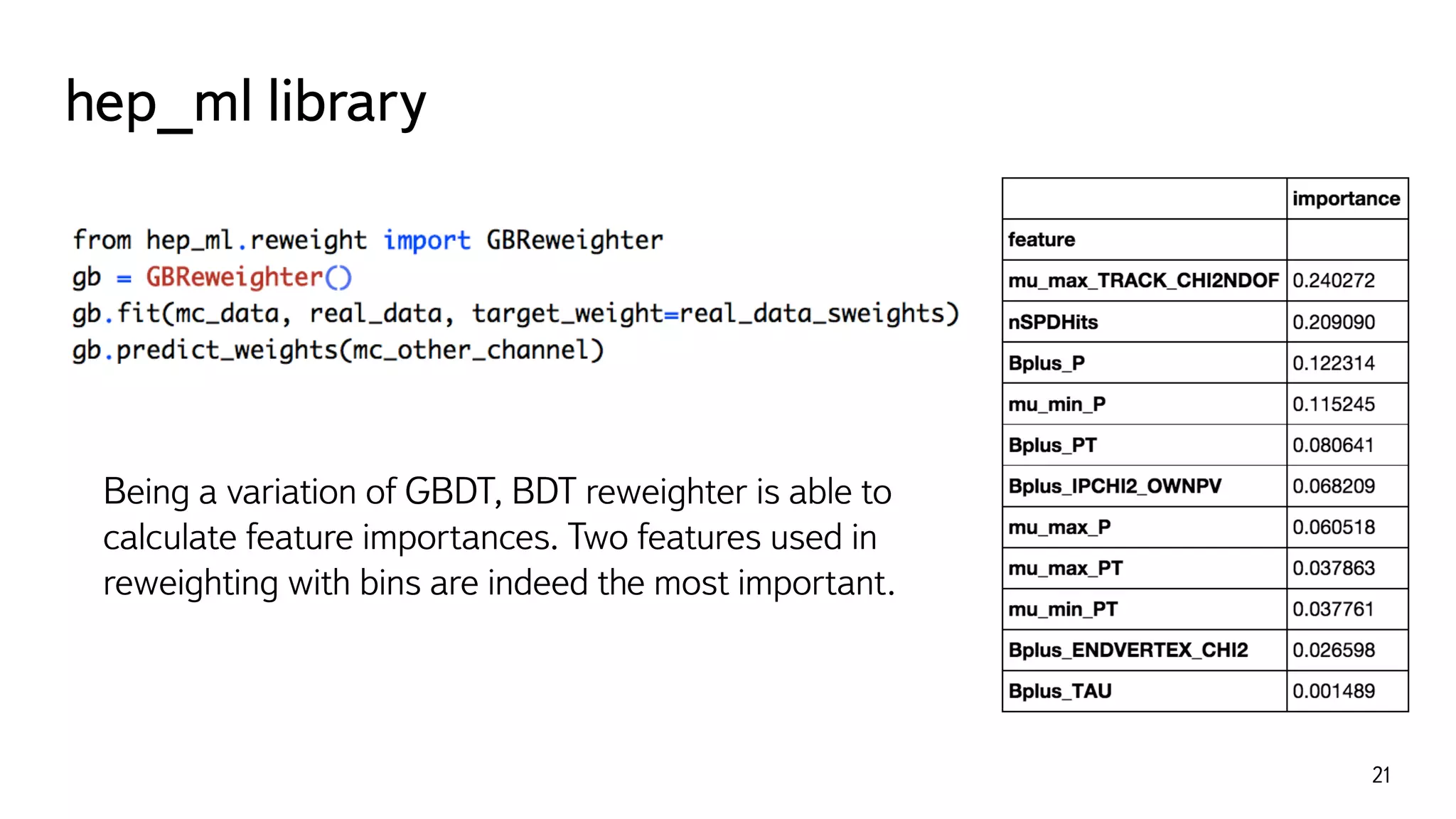 hep_ml library

from hep_ml.reweight import GBReweighter
gb = GBReweighter()
gb.fit(mc_data, real_data, target_weight=real_data_sweights)
gb.predict_weights(mc_other_channel)

Being a variation of GBDT, BDT reweighter is able to calculate feature importances. Two features used in reweighting with bins are indeed the most important.

| | importance |
|---|---|
| feature | |
| mu_max_TRACK_CHI2NDOF | 0.240272 |
| nSPDHits | 0.209090 |
| Bplus_P | 0.122314 |
| mu_min_P | 0.115245 |
| Bplus_PT | 0.080641 |
| Bplus_IPCHI2_OWNPV | 0.068209 |
| mu_max_P | 0.060518 |
| mu_max_PT | 0.037863 |
| mu_min_PT | 0.037761 |
| Bplus_ENDVERTEX_CHI2 | 0.026598 |
| Bplus_TAU | 0.001489 |

21